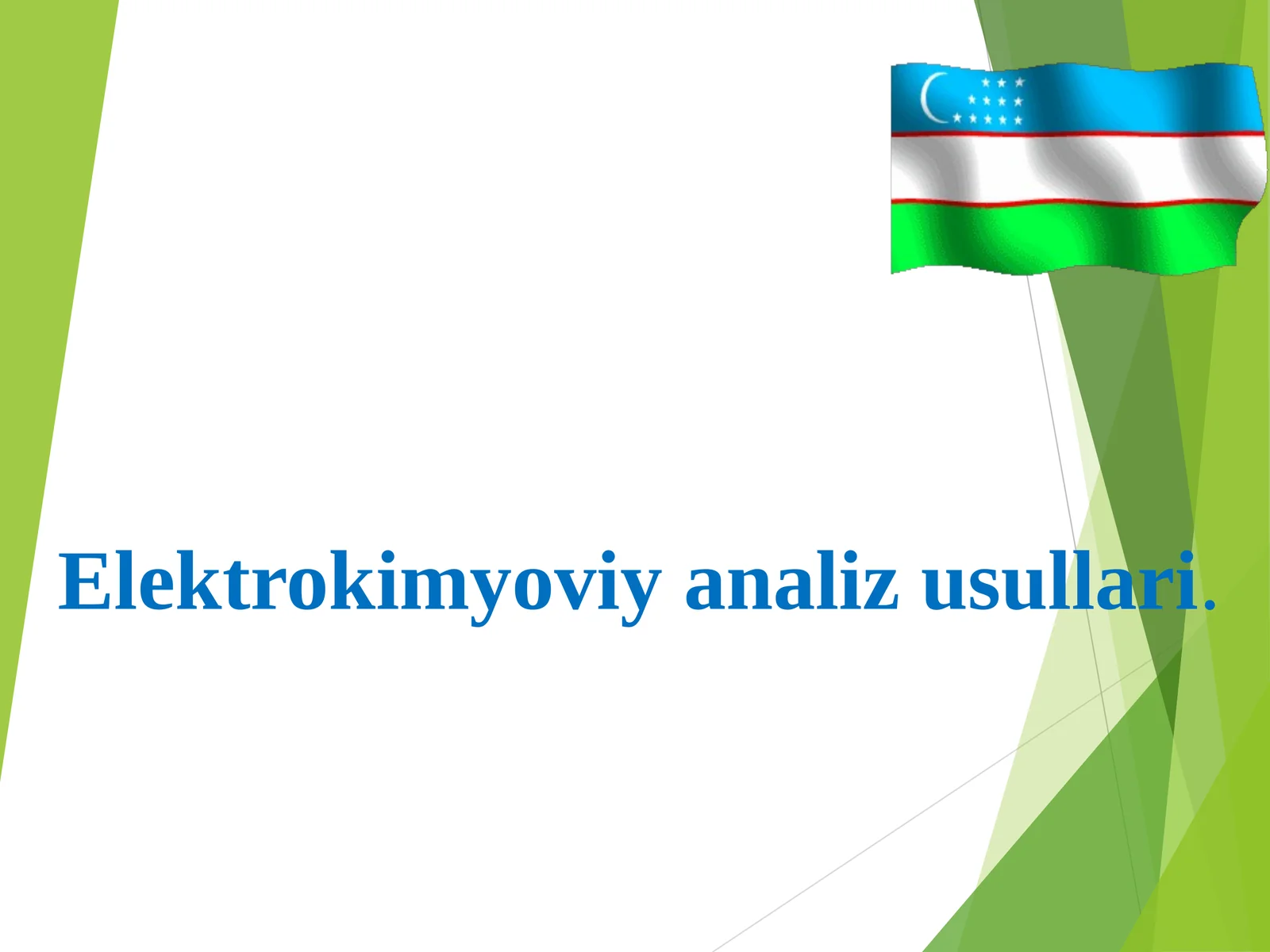 Elektrokimyoviy analiz usullari.